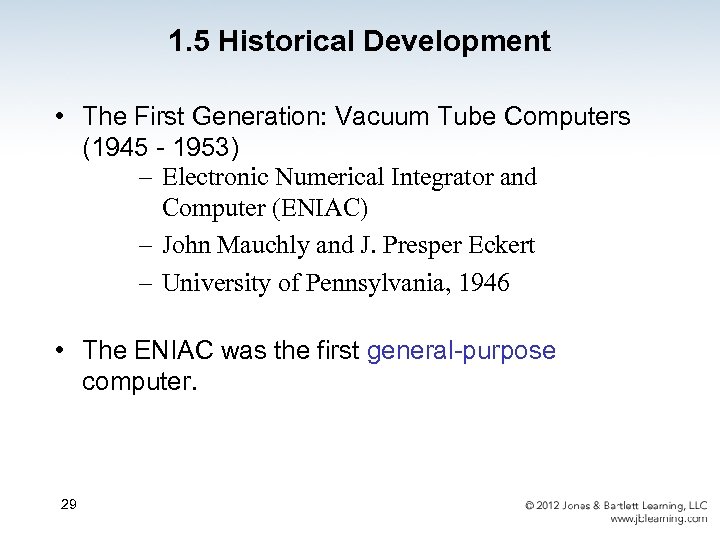 1.5 Historical Development

• The First Generation: Vacuum Tube Computers (1945 - 1953)

– Electronic Numerical Integrator and Computer (ENIAC)

– John Mauchly and J. Presper Eckert

– University of Pennsylvania, 1946

• The ENIAC was the first general-purpose computer.

29

© 2012 Jones & Bartlett Learning, LLC
www.jblearning.com